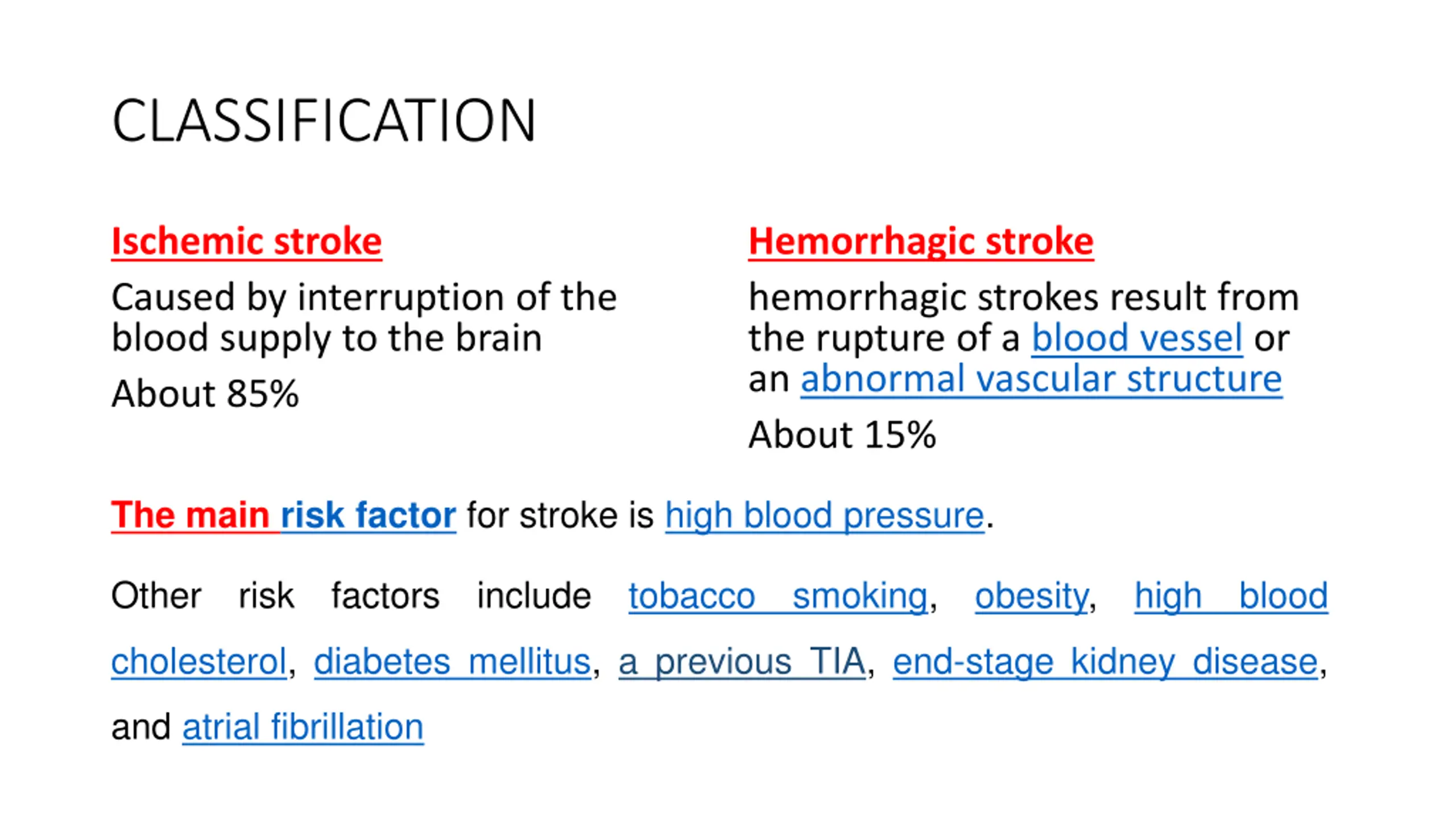 CLASSIFICATION

Ischemic stroke

Caused by interruption of the blood supply to the brain

About 85%

Hemorrhagic stroke

hemorrhagic strokes result from the rupture of a blood vessel or an abnormal vascular structure

About 15%

The main risk factor for stroke is high blood pressure.

Other risk factors include tobacco smoking, obesity, high blood cholesterol, diabetes mellitus, a previous TIA, end-stage kidney disease, and atrial fibrillation